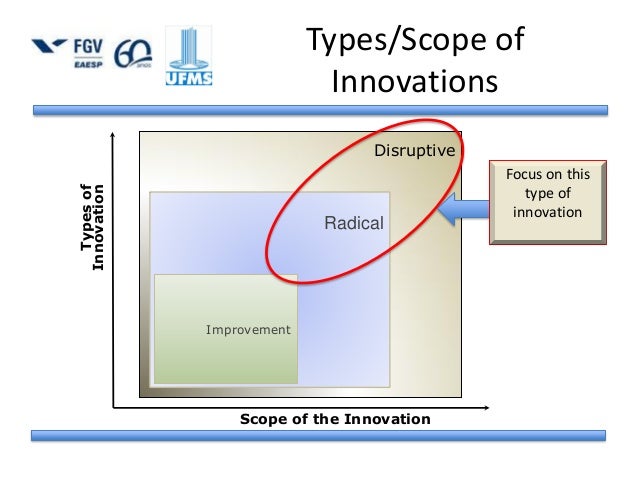 FGV
EAESP
60 anos
UFMS

Types/Scope of Innovations

Types of Innovation

Disruptive

Radical

Improvement

Focus on this type of innovation

Scope of the Innovation